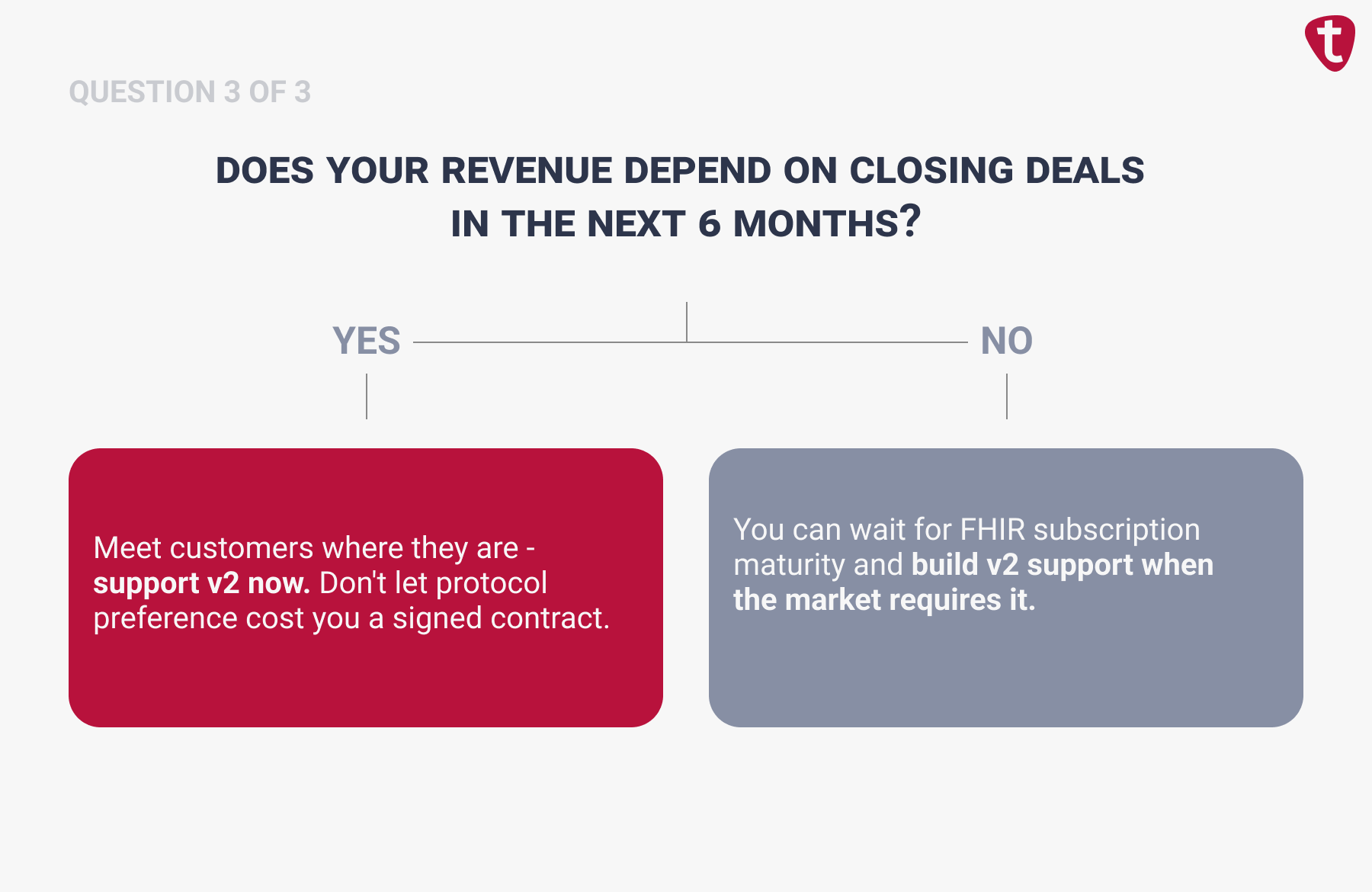 t

QUESTION 3 OF 3

DOES YOUR REVENUE DEPEND ON CLOSING DEALS IN THE NEXT 6 MONTHS?

YES

NO

Meet customers where they are - support v2 now. Don't let protocol preference cost you a signed contract.

You can wait for FHIR subscription maturity and build v2 support when the market requires it.